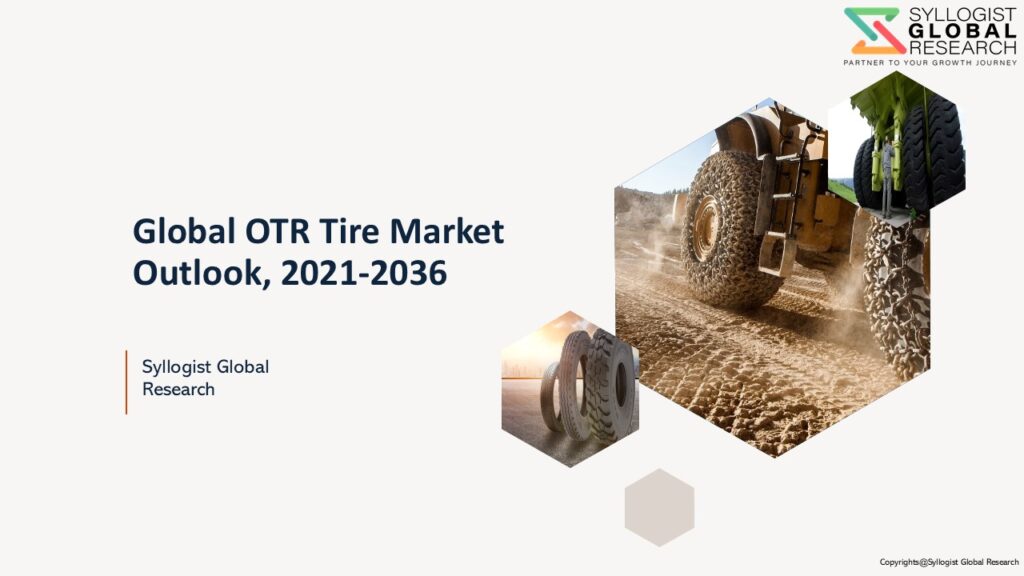 SYLLOGIST
GLOBAL
RESEARCH
PARTNER TO YOUR GROWTH JOURNEY

Global OTR Tire Market Outlook, 2021-2036

Syllogist Global Research

Copyrights@Syllogist Global Research